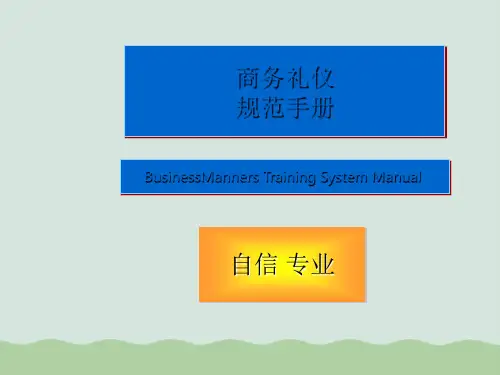 商务礼仪
规范手册

BusinessManners Training System Manual

自信 专业